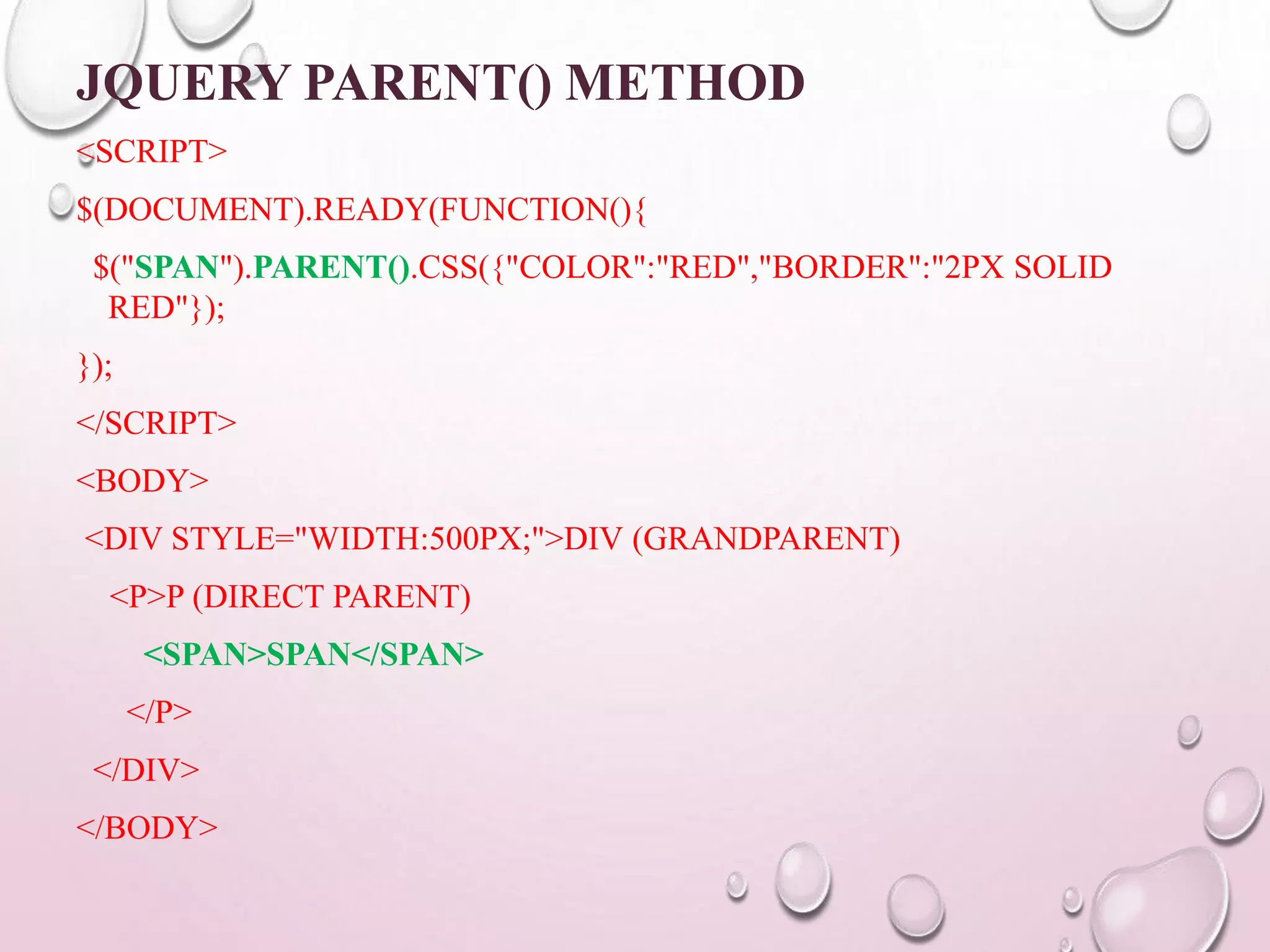 JQUERY PARENT() METHOD

<SCRIPT>

$(DOCUMENT).READY(FUNCTION(){

$("SPAN").PARENT().CSS({"COLOR":"RED","BORDER":"2PX SOLID RED"});

});

</SCRIPT>

<BODY>

<DIV STYLE="WIDTH:500PX;">DIV (GRANDPARENT)

<P>P (DIRECT PARENT)

<SPAN>SPAN</SPAN>

</P>

</DIV>

</BODY>